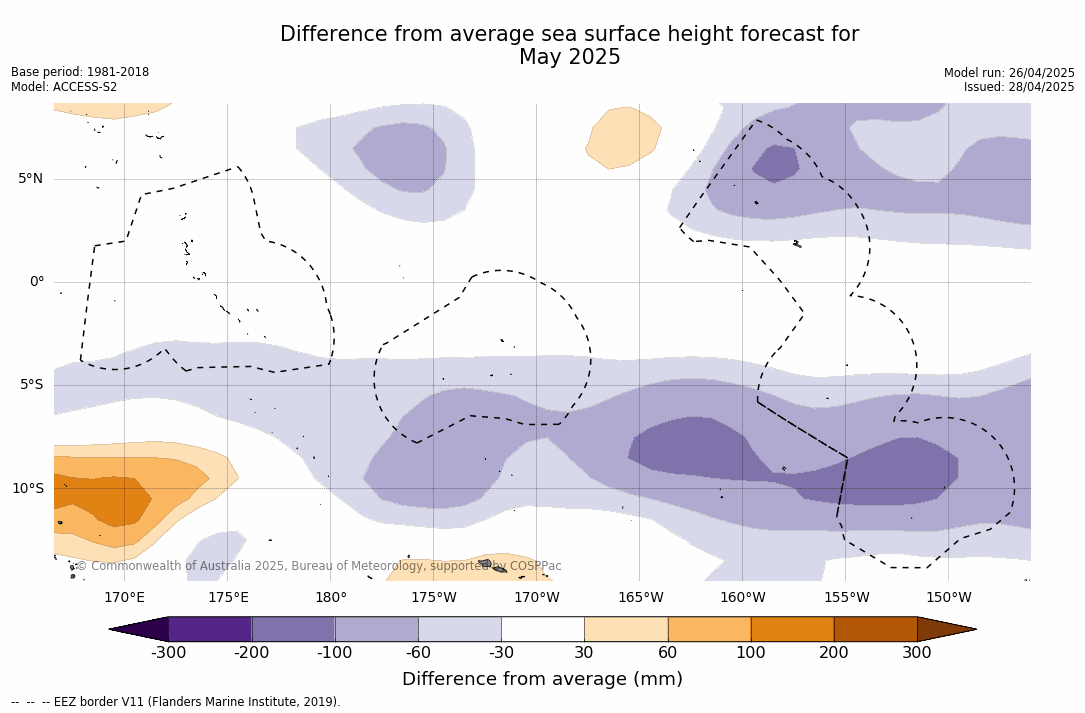 Difference from average sea surface height forecast for May 2025

Base period: 1981-2018
Model: ACCESS-S2

Model run: 26/04/2025
Issued: 28/04/2025

5°N
0°
5°S
10°S

© Commonwealth of Australia 2025, Bureau of Meteorology, supported by COSPPac

170°E 175°E 180° 175°W 170°W 165°W 160°W 155°W 150°W

-300 -200 -100 -60 -30 30 60 100 200 300

Difference from average (mm)

-- -- -- EEZ border V11 (Flanders Marine Institute, 2019).